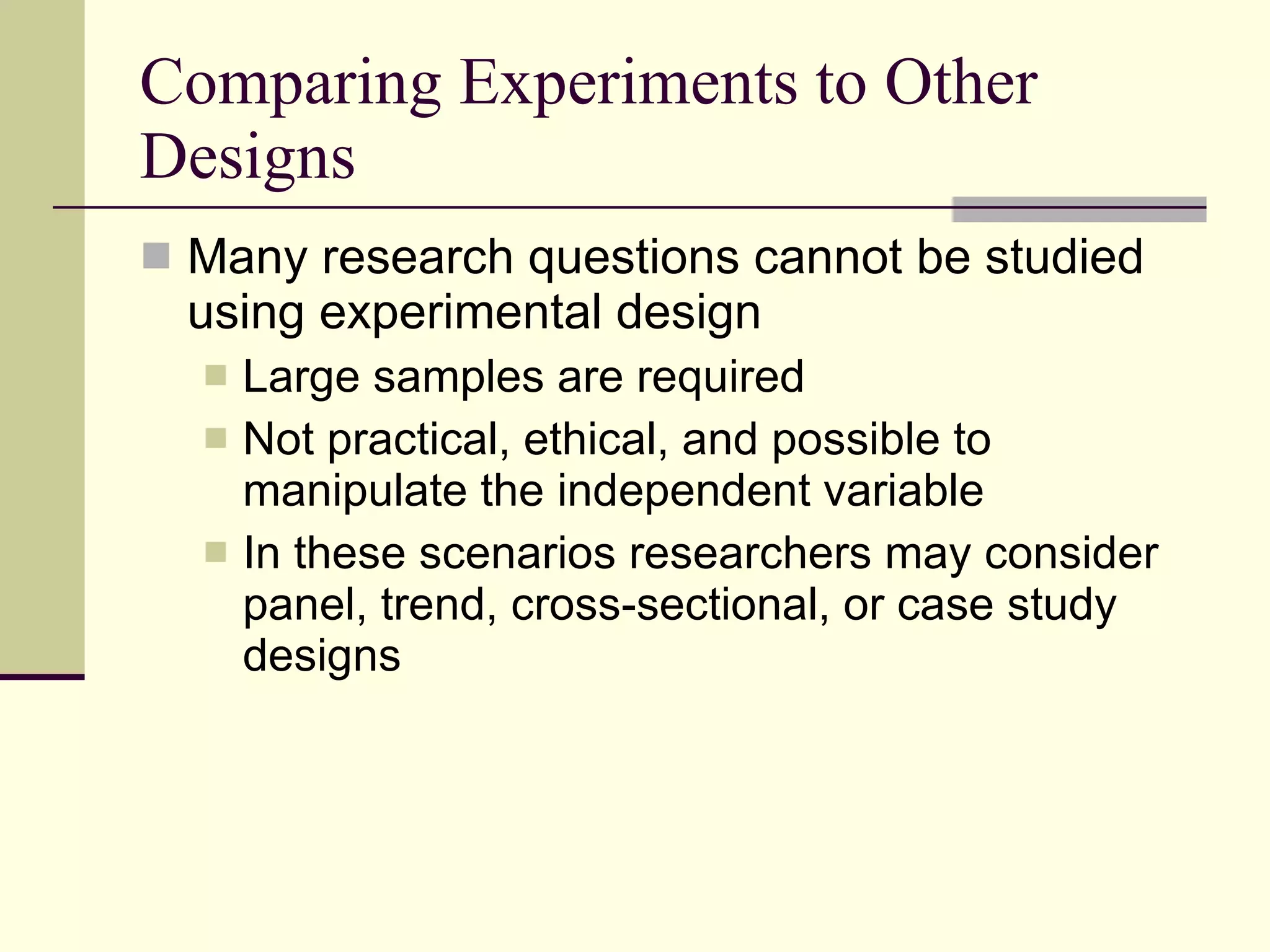 Comparing Experiments to Other Designs

Many research questions cannot be studied using experimental design

Large samples are required

Not practical, ethical, and possible to manipulate the independent variable

In these scenarios researchers may consider panel, trend, cross-sectional, or case study designs